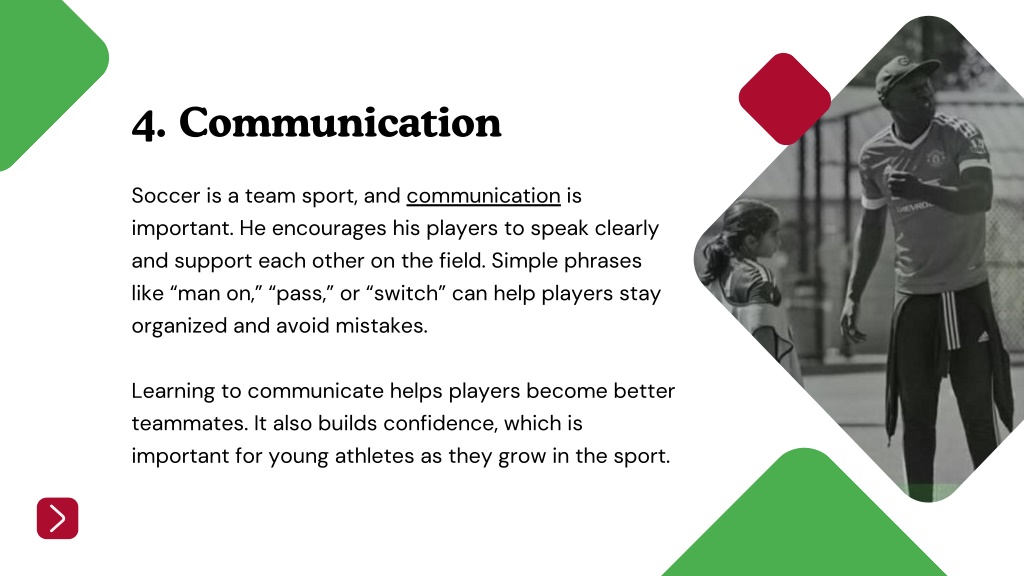 4. Communication

Soccer is a team sport, and communication is important. He encourages his players to speak clearly and support each other on the field. Simple phrases like “man on,” “pass,” or “switch” can help players stay organized and avoid mistakes.

Learning to communicate helps players become better teammates. It also builds confidence, which is important for young athletes as they grow in the sport.